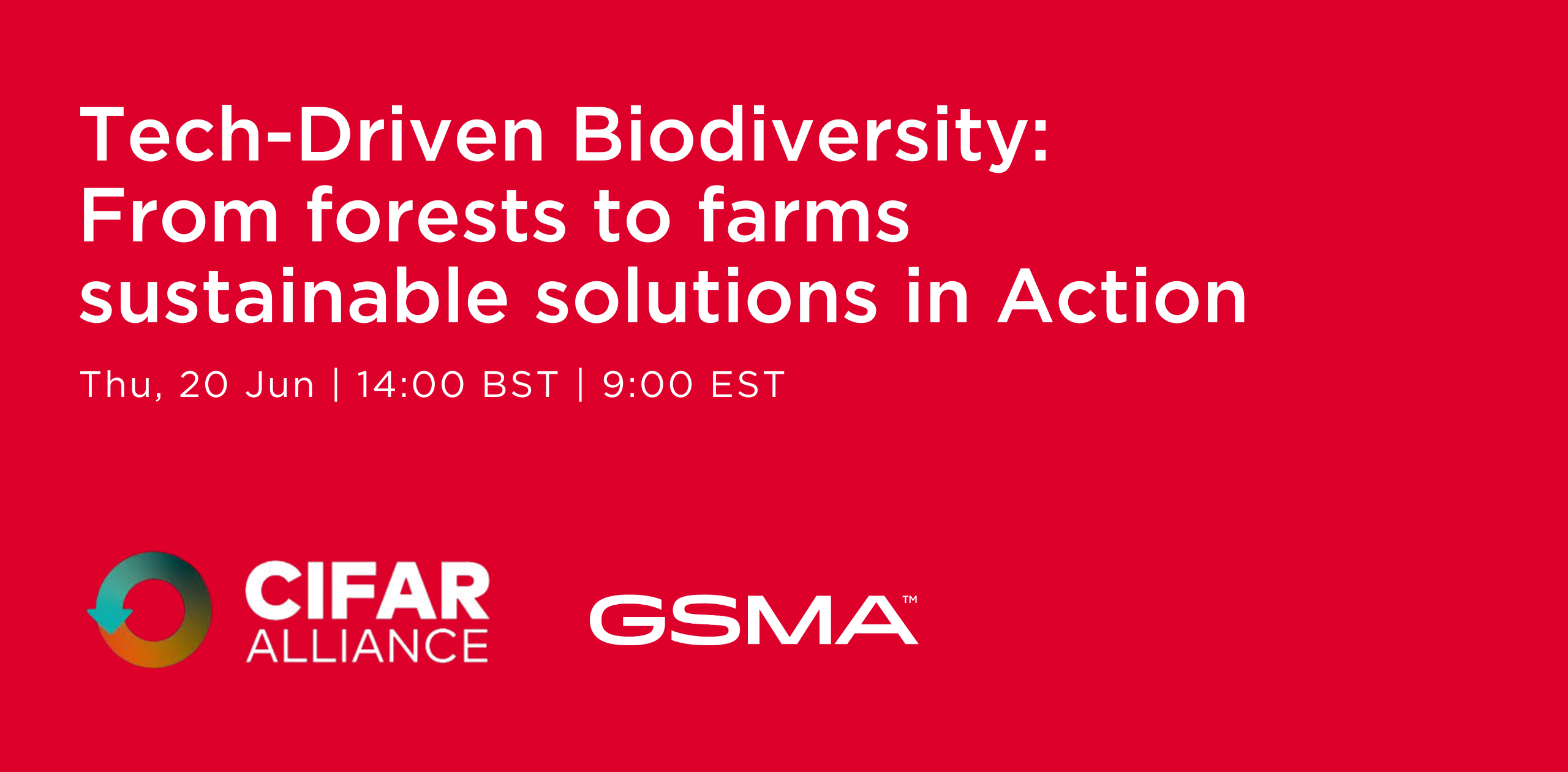 Tech-Driven Biodiversity: From forests to farms sustainable solutions in Action

Thu, 20 Jun | 14:00 BST | 9:00 EST

CIFAR ALLIANCE

GSMA™